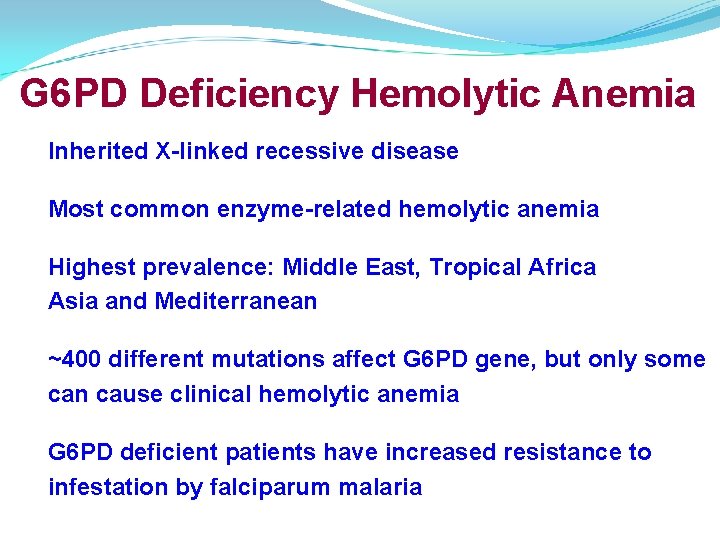 G6PD Deficiency Hemolytic Anemia

Inherited X-linked recessive disease

Most common enzyme-related hemolytic anemia

Highest prevalence: Middle East, Tropical Africa Asia and Mediterranean

~400 different mutations affect G6PD gene, but only some can cause clinical hemolytic anemia

G6PD deficient patients have increased resistance to infestation by falciparum malaria